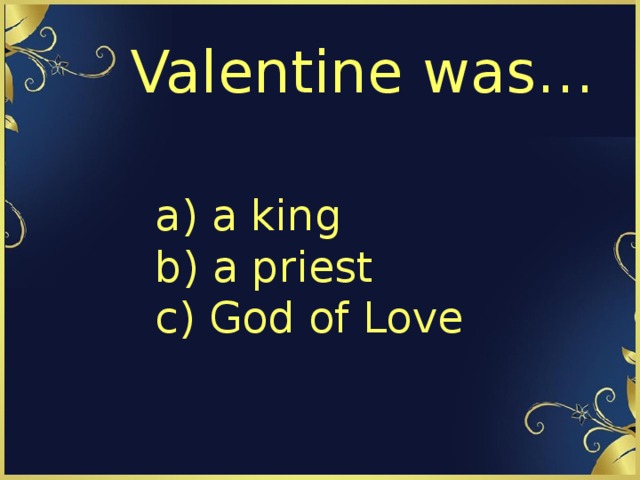 Valentine was…

a) a king
b) a priest
c) God of Love